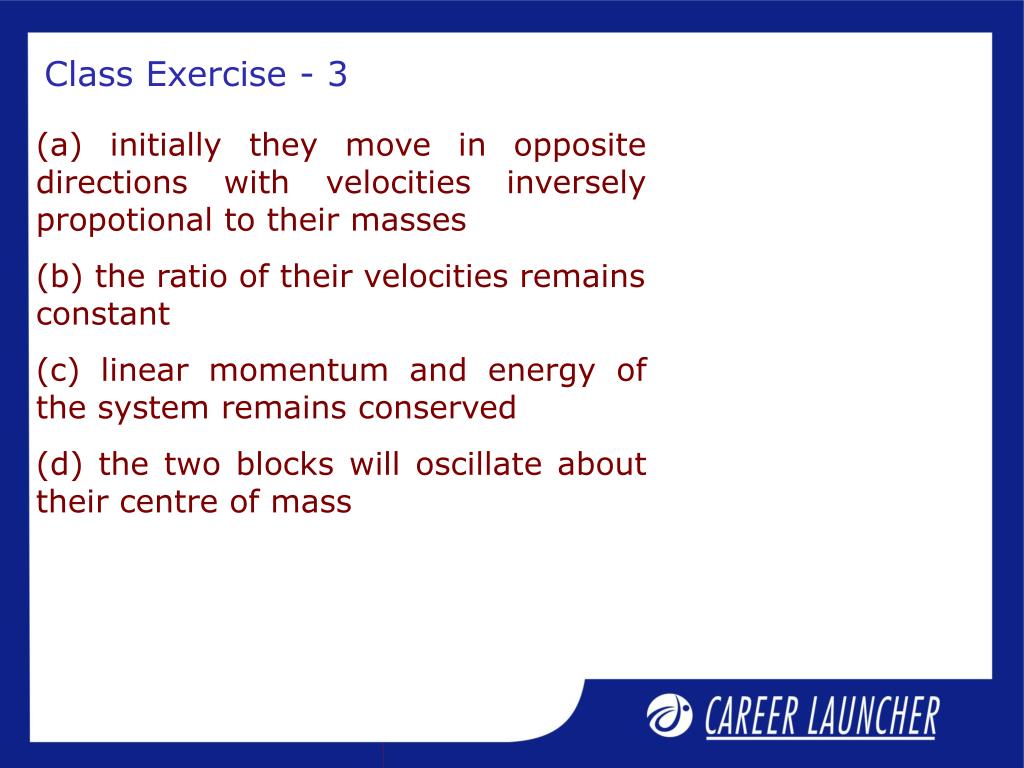 Class Exercise - 3

(a) initially they move in opposite directions with velocities inversely propotional to their masses

(b) the ratio of their velocities remains constant

(c) linear momentum and energy of the system remains conserved

(d) the two blocks will oscillate about their centre of mass

CAREER LAUNCHER